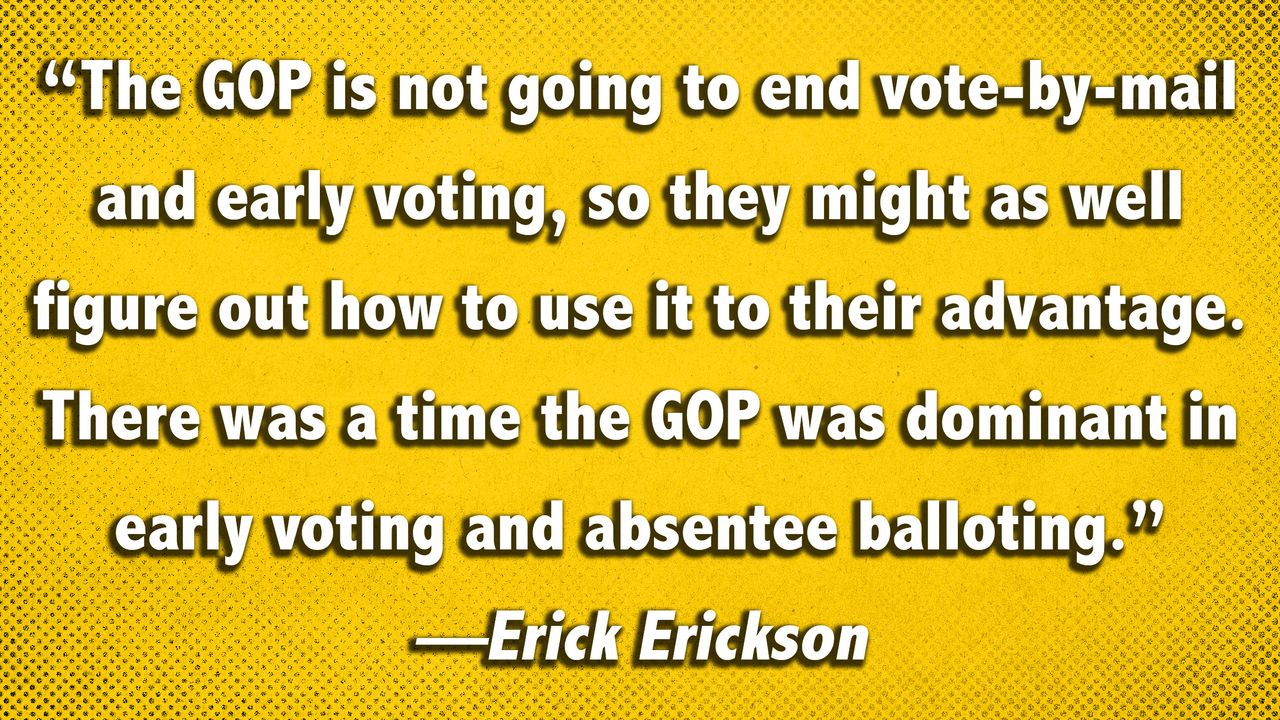 “The GOP is not going to end vote-by-mail and early voting, so they might as well figure out how to use it to their advantage. There was a time the GOP was dominant in early voting and absentee balloting.”

—Erick Erickson